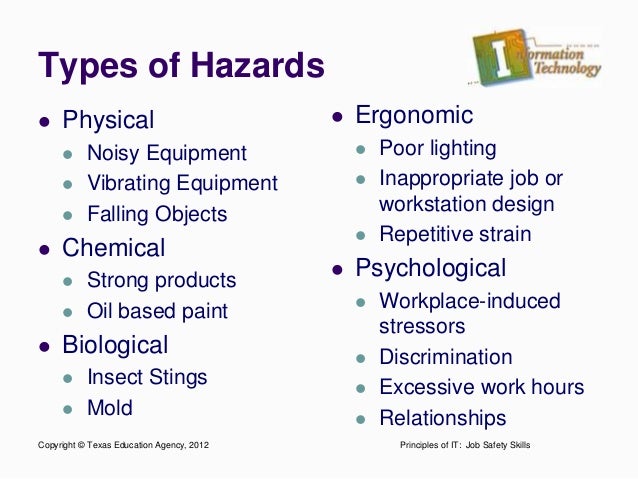 Types of Hazards

Information Technology

- Physical
  - Noisy Equipment
  - Vibrating Equipment
  - Falling Objects
- Chemical
  - Strong products
  - Oil based paint
- Biological
  - Insect Stings
  - Mold

- Ergonomic
  - Poor lighting
  - Inappropriate job or workstation design
  - Repetitive strain
- Psychological
  - Workplace-induced stressors
  - Discrimination
  - Excessive work hours
  - Relationships

Copyright © Texas Education Agency, 2012

Principles of IT: Job Safety Skills